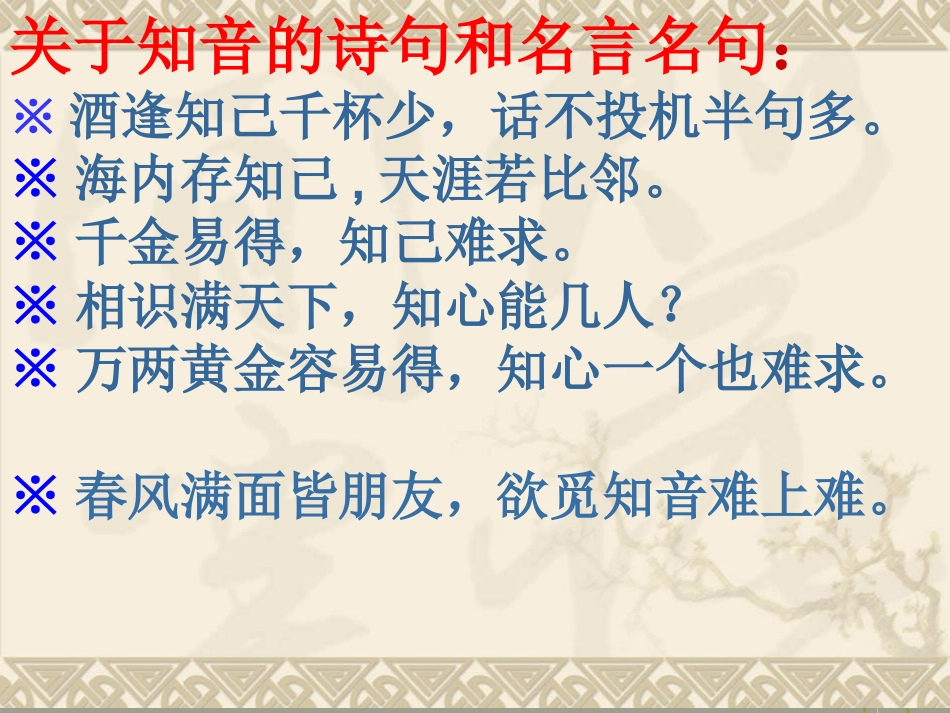 关于知音的诗句和名言名句：

※ 酒逢知己千杯少，话不投机半句多。
※ 海内存知己，天涯若比邻。
※ 千金易得，知己难求。
※ 相识满天下，知心能几人？
※ 万两黄金容易得，知心一个也难求。

※ 春风满面皆朋友，欲觅知音难上难。